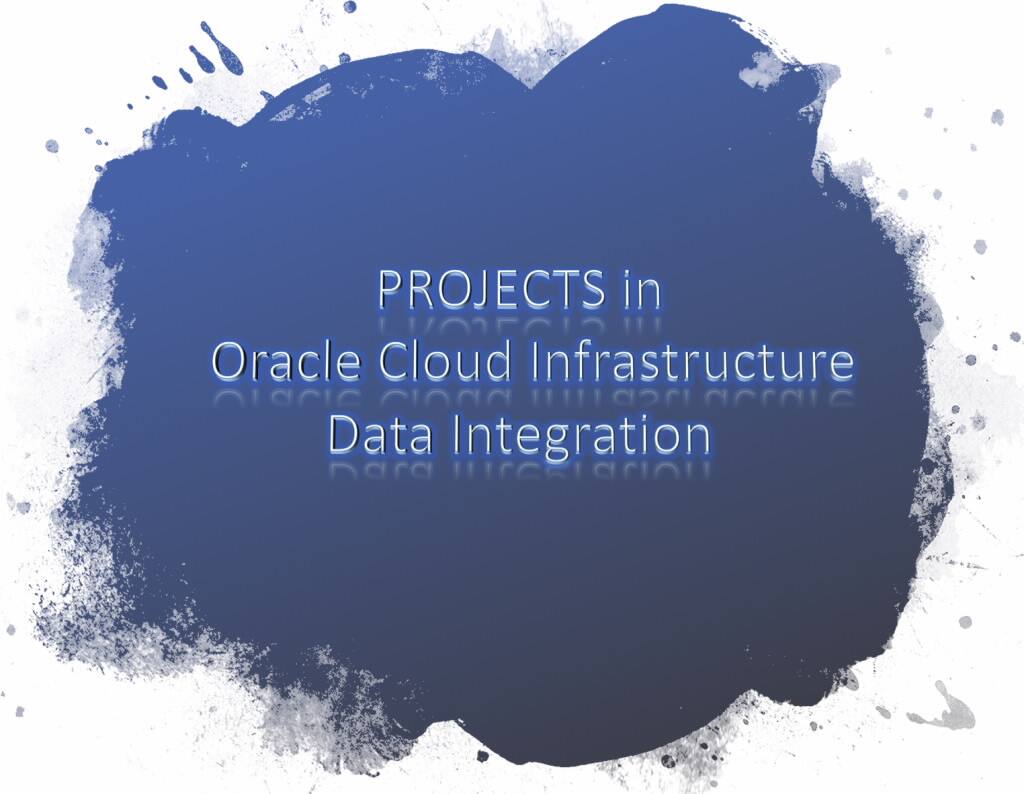 PROJECTS in
Oracle Cloud Infrastructure
Data Integration